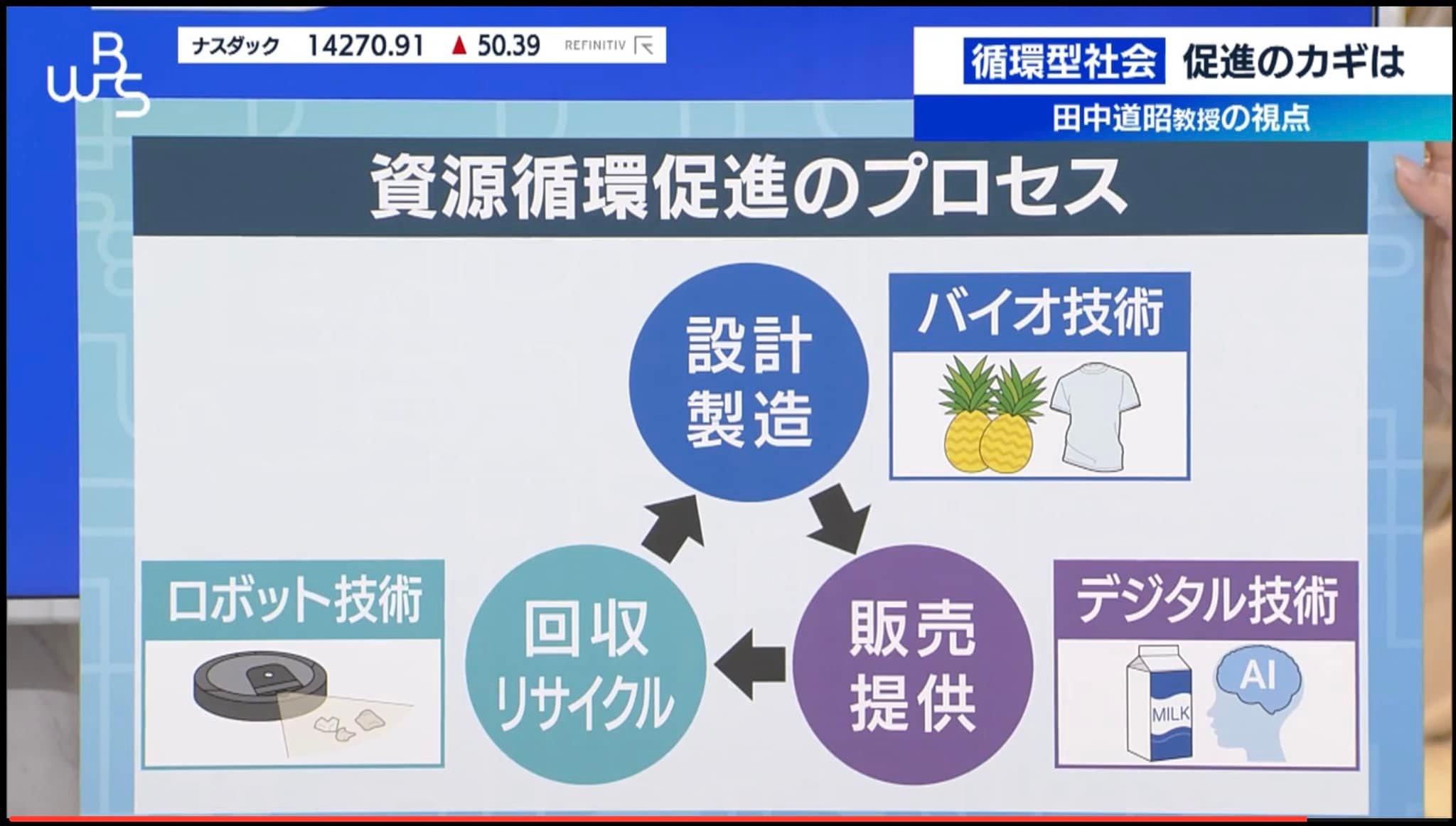 WBS

ナスダック 14270.91 ▲ 50.39 REFINITIV

循環型社会 促進のカギは
田中道昭教授の視点

資源循環促進のプロセス

設計
製造

バイオ技術

販売
提供

デジタル技術

MILK
AI

回収
リサイクル

ロボット技術